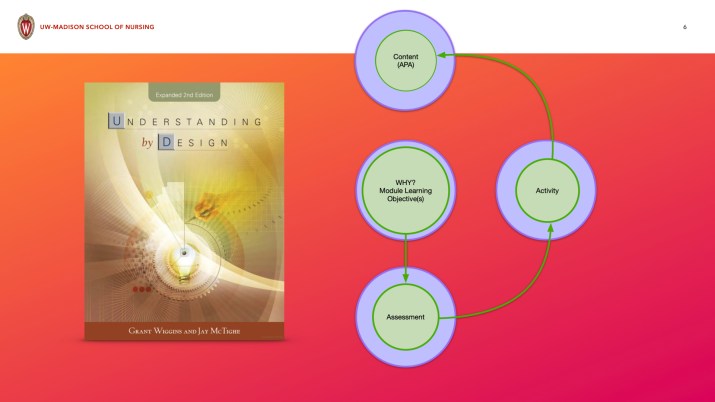 UW-MADISON SCHOOL OF NURSING

6

Expanded 2nd Edition

UNDERSTANDING by DESIGN

GRANT WIGGINS AND JAY MCTIGHE

Content (APA)

WHY? Module Learning Objective(s)

Activity

Assessment